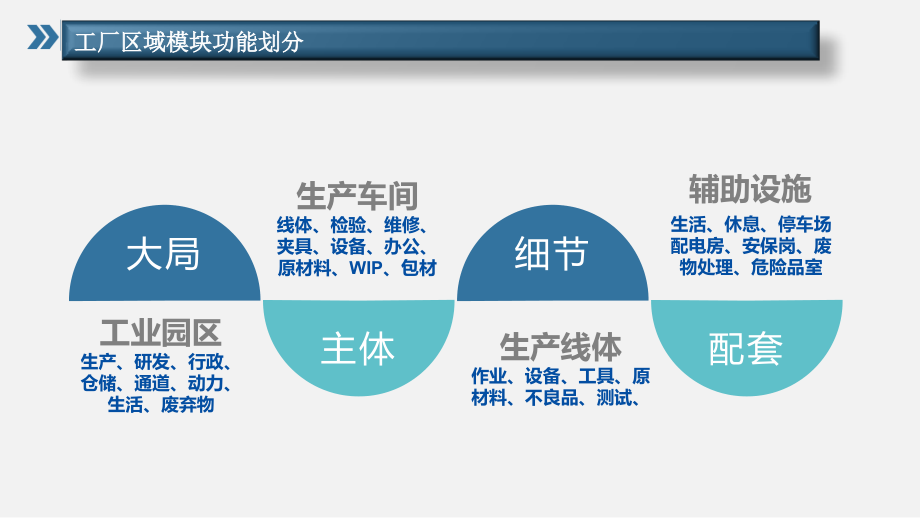 工厂区域模块功能划分

大局

工业园区
生产、研发、行政、仓储、通道、动力、生活、废弃物

生产车间
线体、检验、维修、夹具、设备、办公、原材料、WIP、包材

主体

细节

生产线体
作业、设备、工具、原材料、不良品、测试、

辅助设施
生活、休息、停车场配电房、安保岗、废物处理、危险品室

配套